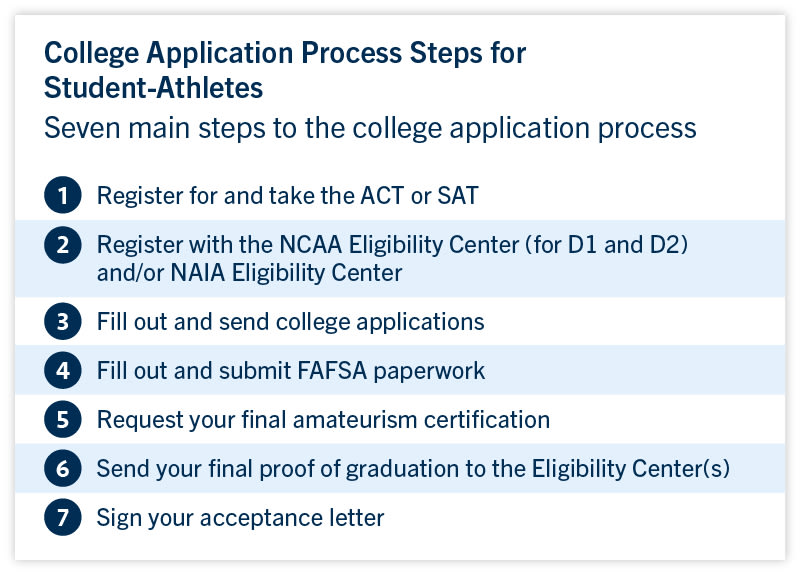 College Application Process Steps for Student-Athletes

Seven main steps to the college application process

1 Register for and take the ACT or SAT

2 Register with the NCAA Eligibility Center (for D1 and D2) and/or NAIA Eligibility Center

3 Fill out and send college applications

4 Fill out and submit FAFSA paperwork

5 Request your final amateurism certification

6 Send your final proof of graduation to the Eligibility Center(s)

7 Sign your acceptance letter